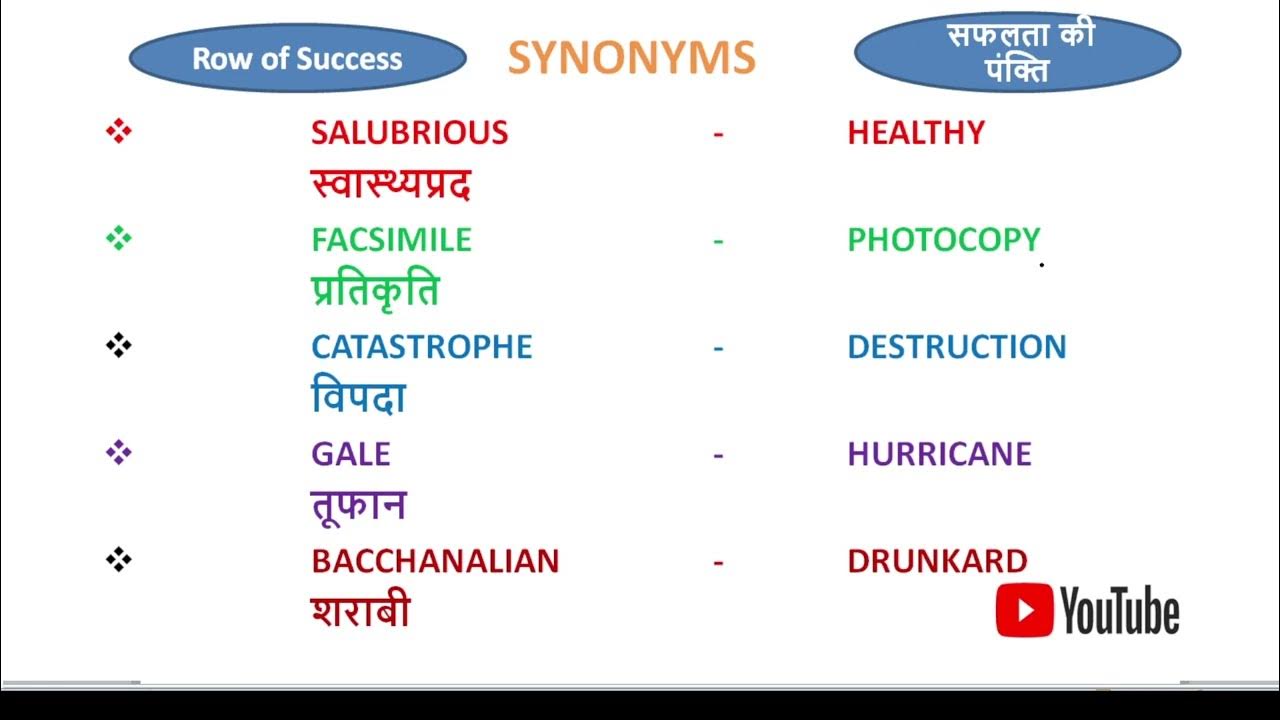 Row of Success

SYNONYMS

सफलता की पंक्ति

❖ SALUBRIOUS - HEALTHY
स्वास्थ्यप्रद

❖ FACSIMILE - PHOTOCOPY
प्रतिकृति

❖ CATASTROPHE - DESTRUCTION
विपदा

❖ GALE - HURRICANE
तूफान

❖ BACCHANALIAN - DRUNKARD
शराबी

YouTube